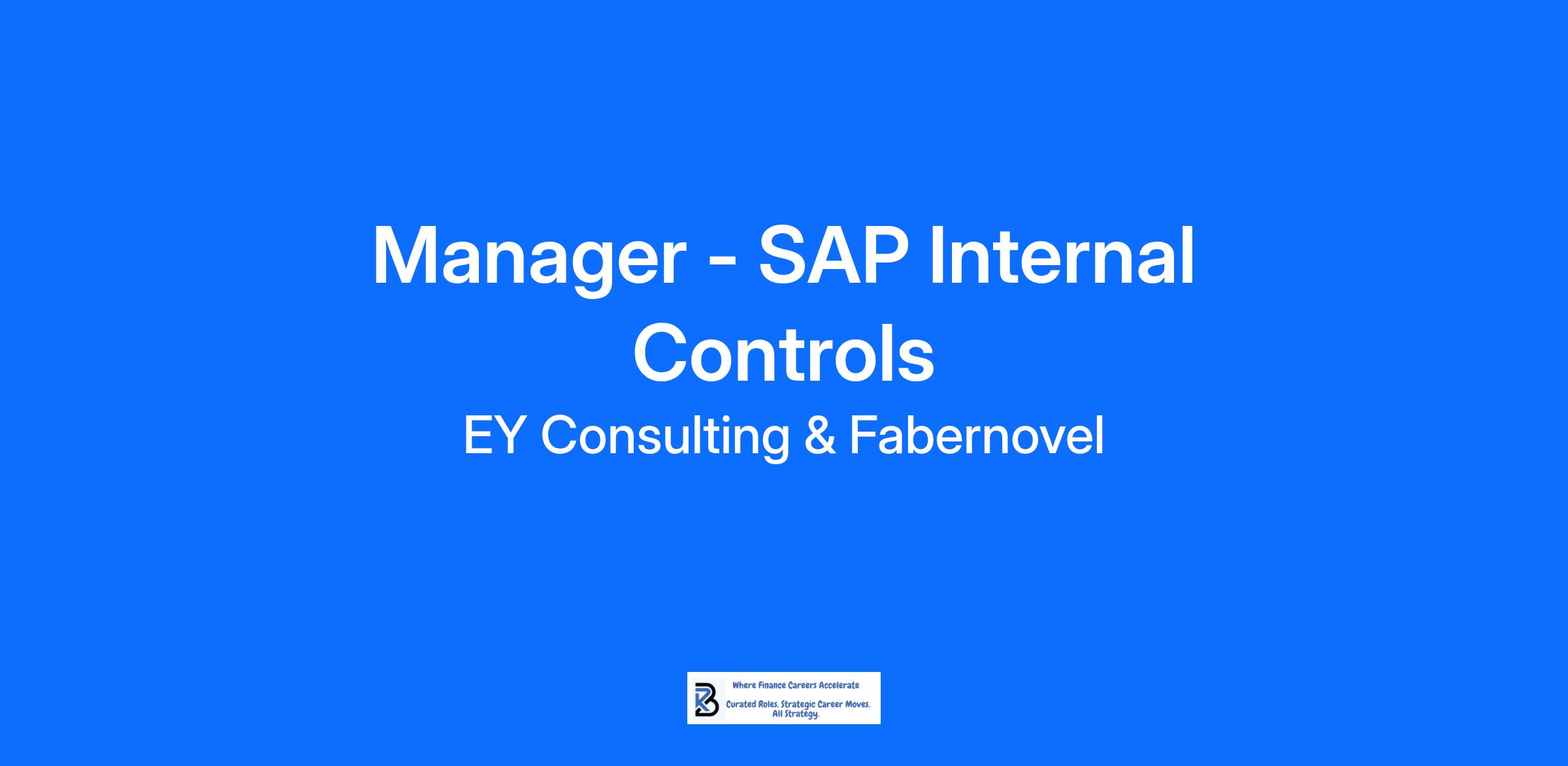 Manager - SAP Internal Controls

EY Consulting & Fabernovel

Where Finance Careers Accelerate

Curated Roles. Strategic Career Moves. All Strategy.